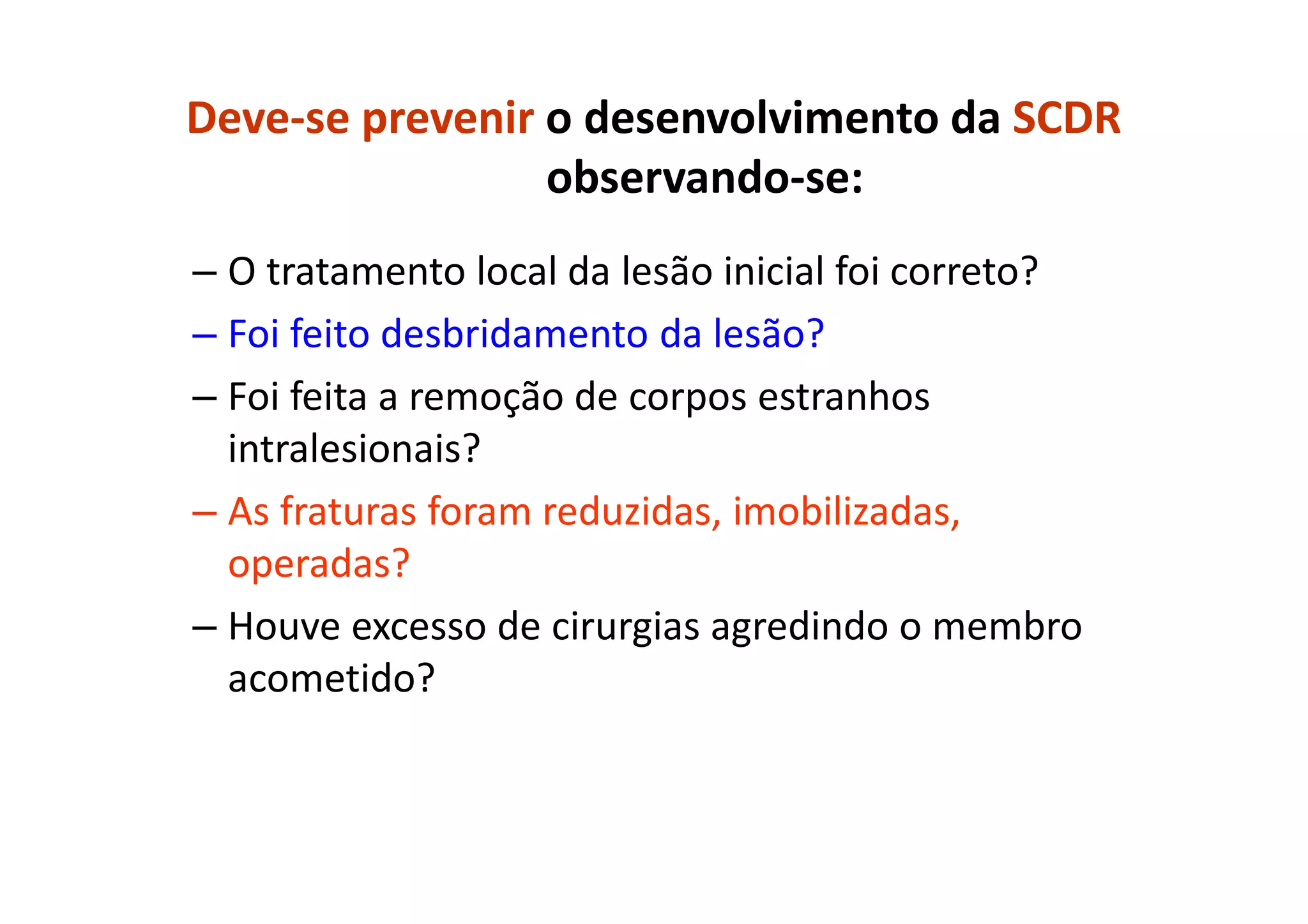 Deve-se prevenir o desenvolvimento da SCDR observando-se:

– O tratamento local da lesão inicial foi correto?

– Foi feito desbridamento da lesão?

– Foi feita a remoção de corpos estranhos intralesionais?

– As fraturas foram reduzidas, imobilizadas, operadas?

– Houve excesso de cirurgias agredindo o membro acometido?